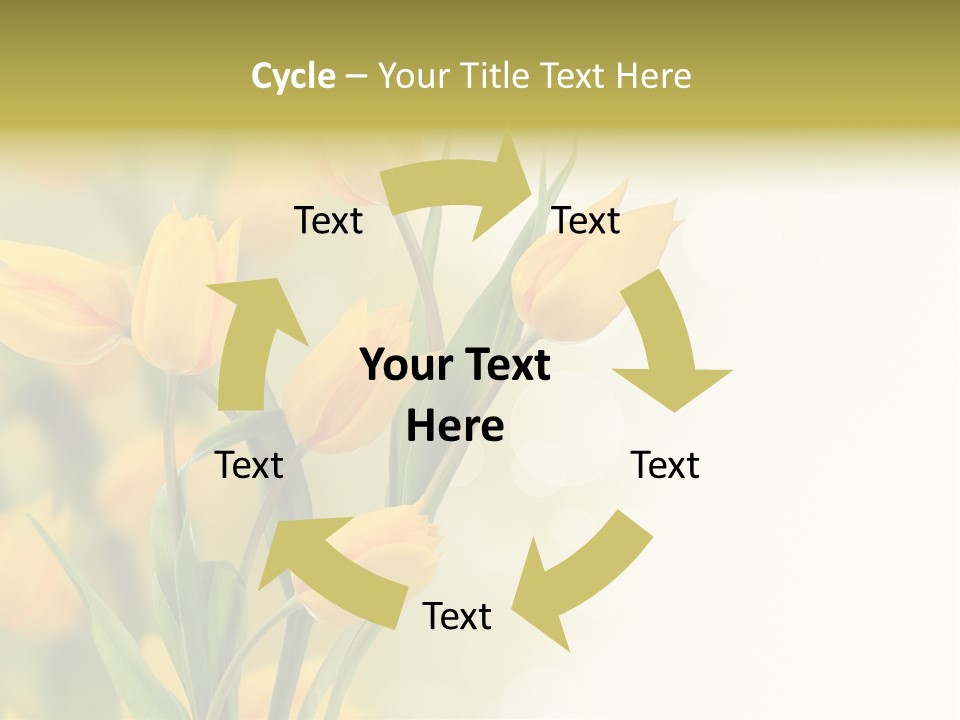 Cycle – Your Title Text Here

Text

Text

Your Text Here

Text

Text

Text